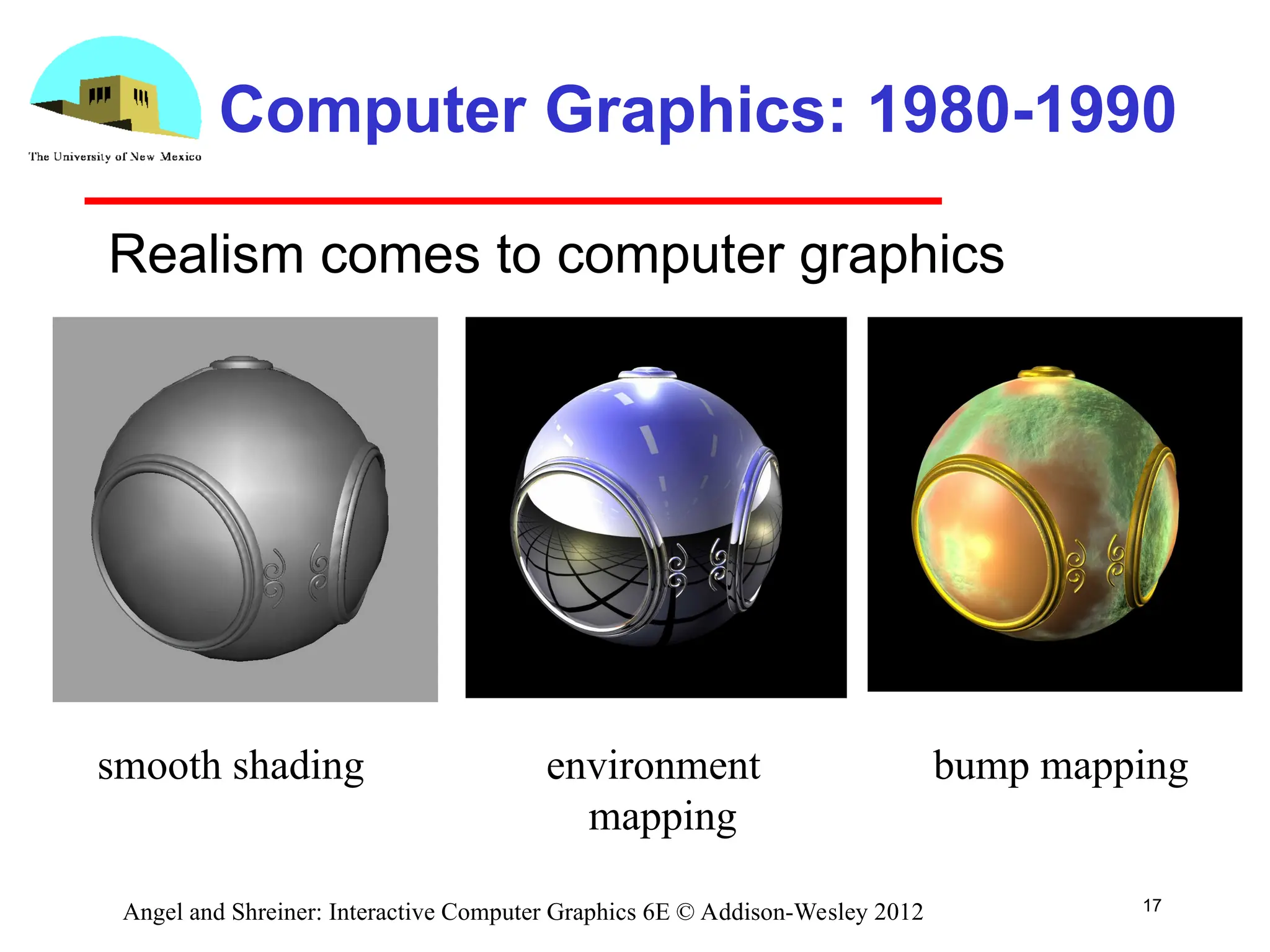 The University of New Mexico

Computer Graphics: 1980-1990

Realism comes to computer graphics

smooth shading

environment mapping

bump mapping

Angel and Shreiner: Interactive Computer Graphics 6E © Addison-Wesley 2012

17